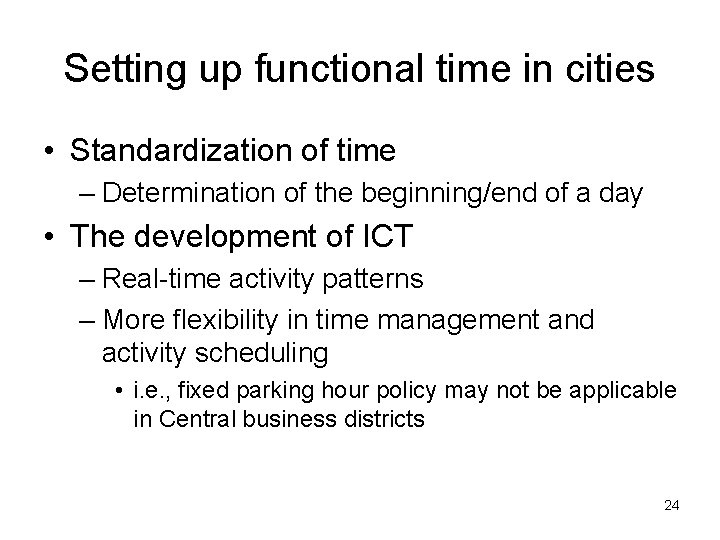 Setting up functional time in cities

• Standardization of time
– Determination of the beginning/end of a day

• The development of ICT
– Real-time activity patterns
– More flexibility in time management and activity scheduling
• i.e., fixed parking hour policy may not be applicable in Central business districts

24